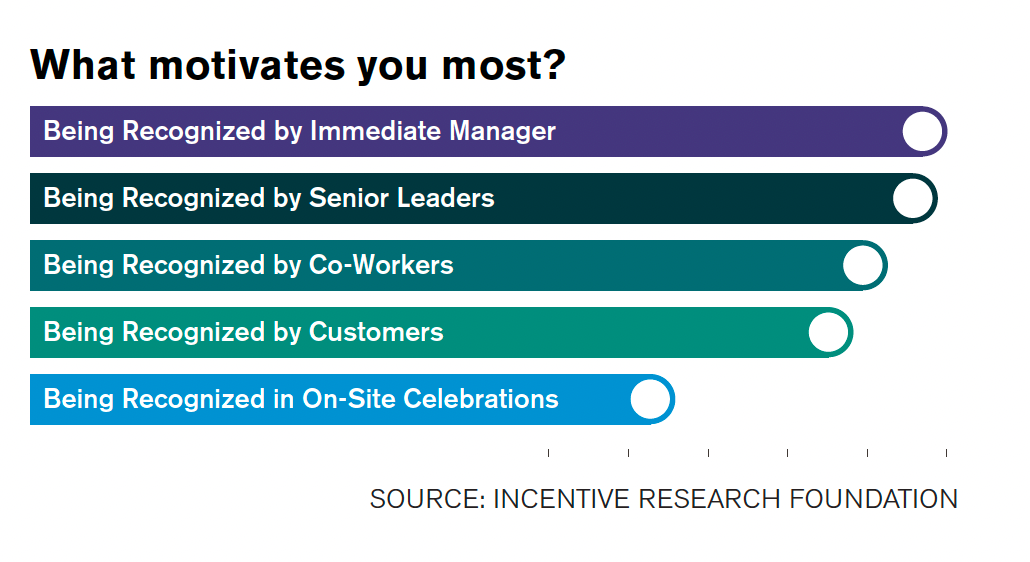 What motivates you most?

Being Recognized by Immediate Manager

Being Recognized by Senior Leaders

Being Recognized by Co-Workers

Being Recognized by Customers

Being Recognized in On-Site Celebrations

SOURCE: INCENTIVE RESEARCH FOUNDATION